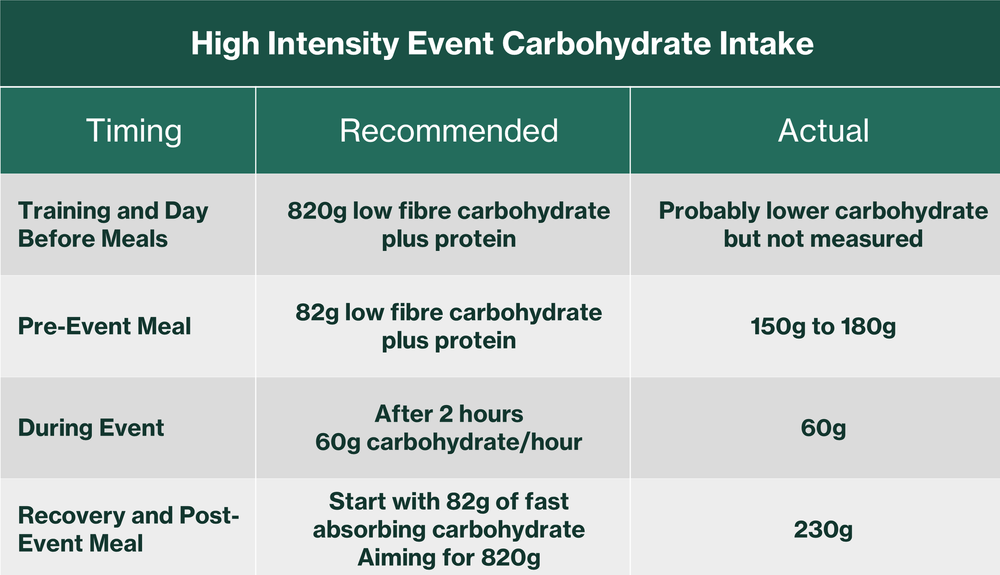 High Intensity Event Carbohydrate Intake

| Timing | Recommended | Actual |
|---|---|---|
| Training and Day Before Meals | 820g low fibre carbohydrate plus protein | Probably lower carbohydrate but not measured |
| Pre-Event Meal | 82g low fibre carbohydrate plus protein | 150g to 180g |
| During Event | After 2 hours 60g carbohydrate/hour | 60g |
| Recovery and Post-Event Meal | Start with 82g of fast absorbing carbohydrate Aiming for 820g | 230g |